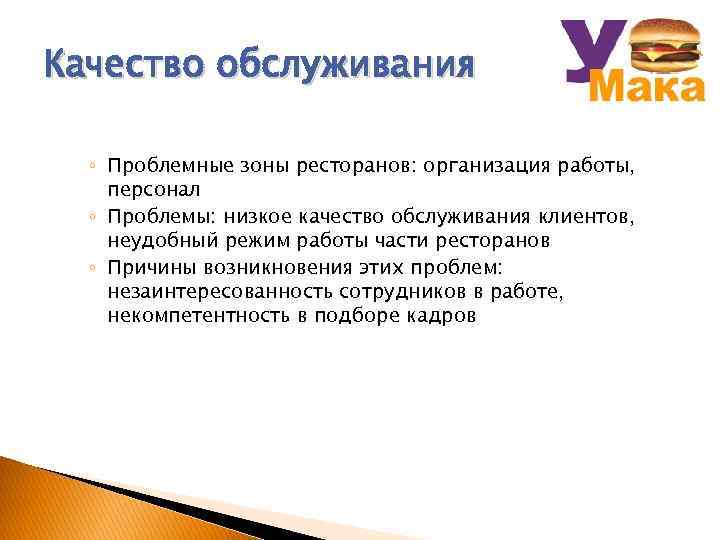 Качество обслуживания

У Мака

◦ Проблемные зоны ресторанов: организация работы, персонал
◦ Проблемы: низкое качество обслуживания клиентов, неудобный режим работы части ресторанов
◦ Причины возникновения этих проблем: незаинтересованность сотрудников в работе, некомпетентность в подборе кадров